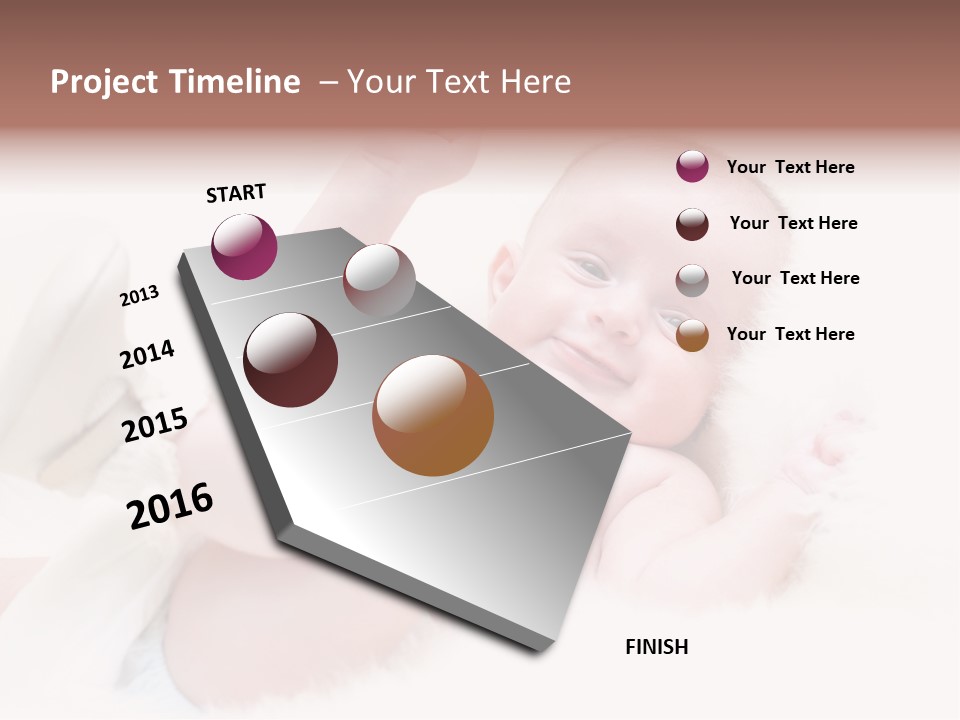 Project Timeline – Your Text Here

START

2013

2014

2015

2016

Your Text Here

Your Text Here

Your Text Here

Your Text Here

FINISH